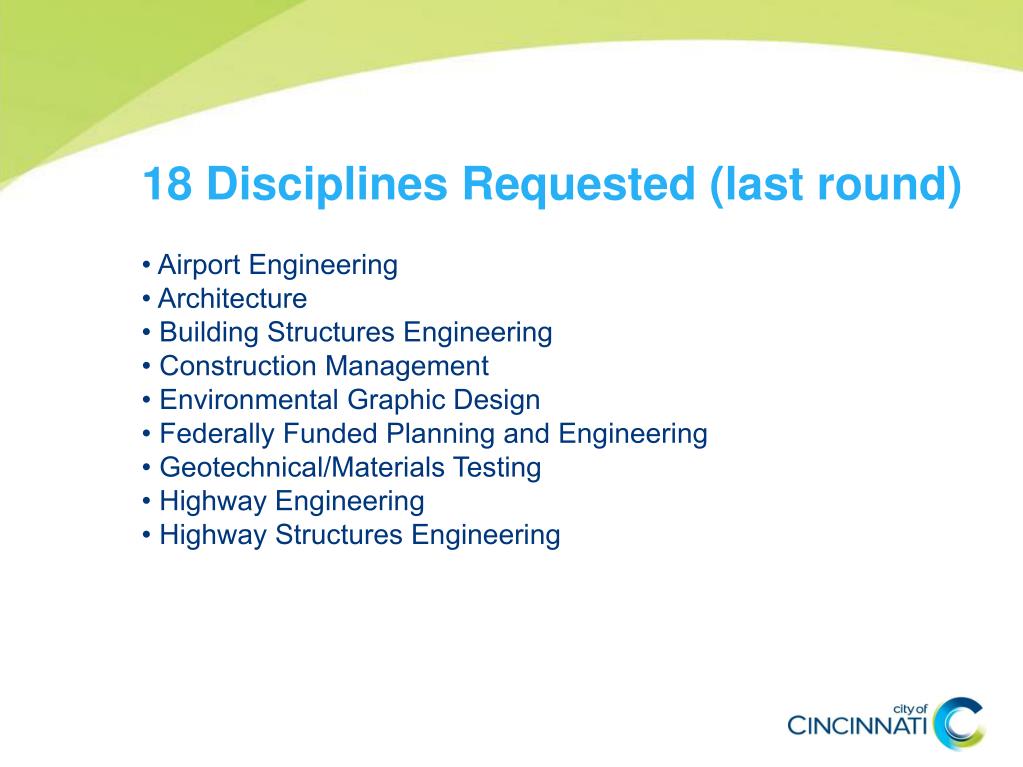 18 Disciplines Requested (last round)

• Airport Engineering
• Architecture
• Building Structures Engineering
• Construction Management
• Environmental Graphic Design
• Federally Funded Planning and Engineering
• Geotechnical/Materials Testing
• Highway Engineering
• Highway Structures Engineering

city of
CINCINNATI